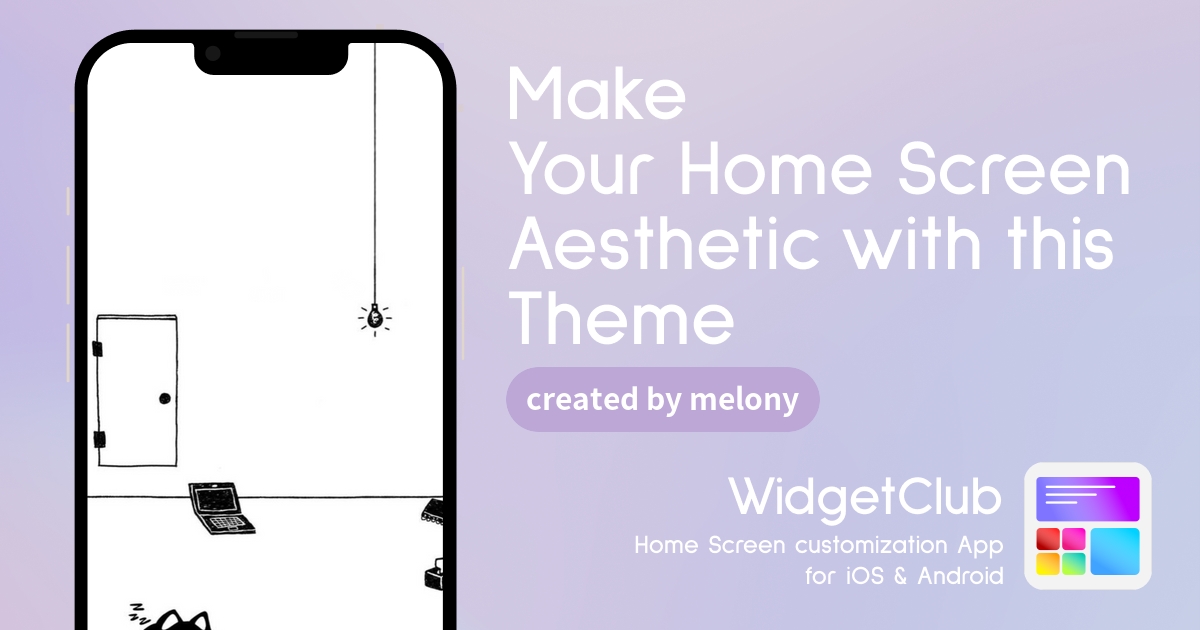 Make Your Home Screen Aesthetic with this Theme

created by melony

WidgetClub

Home Screen customization App for iOS & Android